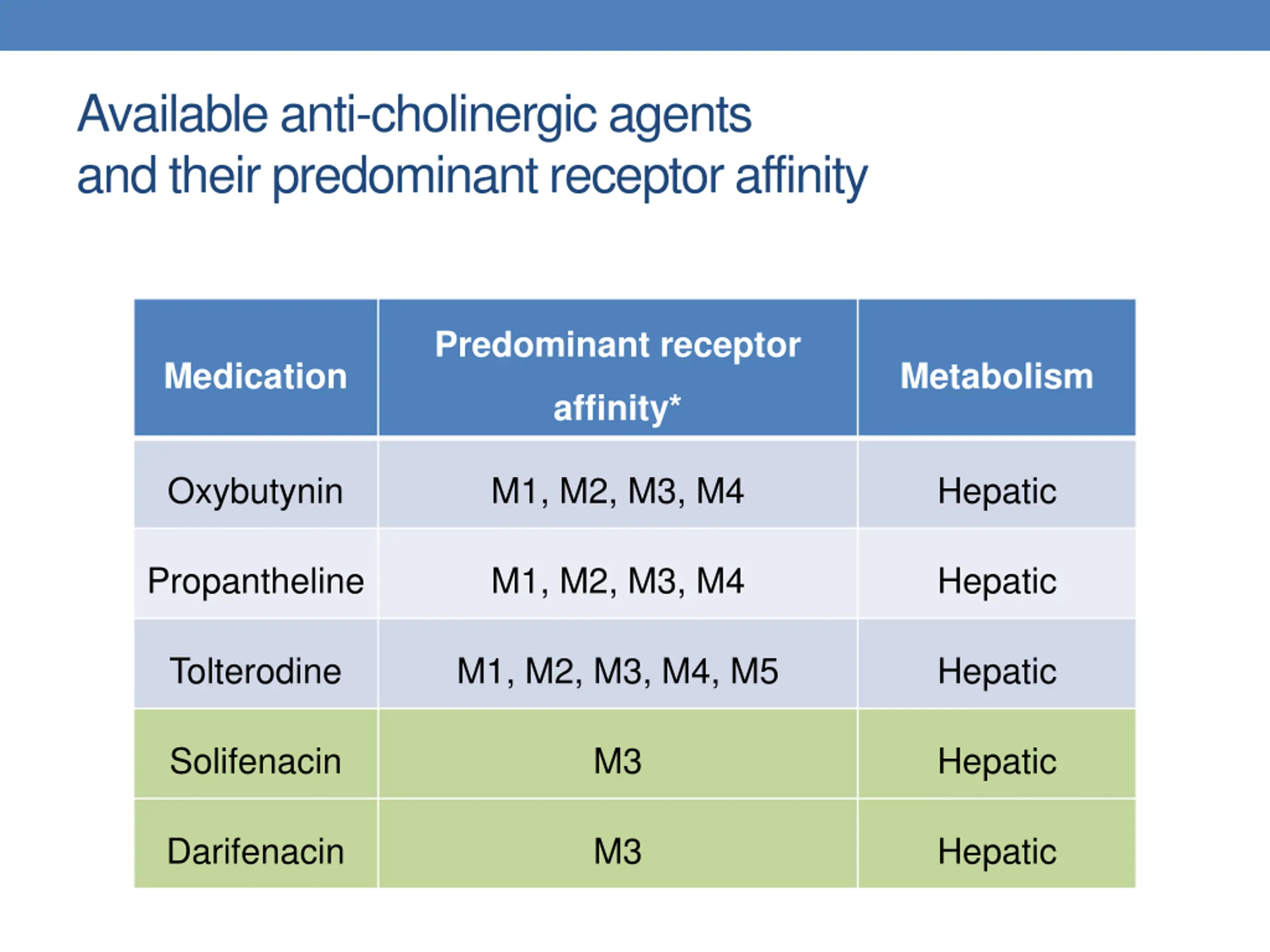 Available anti-cholinergic agents and their predominant receptor affinity

| Medication | Predominant receptor affinity* | Metabolism |
|---|---|---|
| Oxybutynin | M1, M2, M3, M4 | Hepatic |
| Propantheline | M1, M2, M3, M4 | Hepatic |
| Tolterodine | M1, M2, M3, M4, M5 | Hepatic |
| Solifenacin | M3 | Hepatic |
| Darifenacin | M3 | Hepatic |